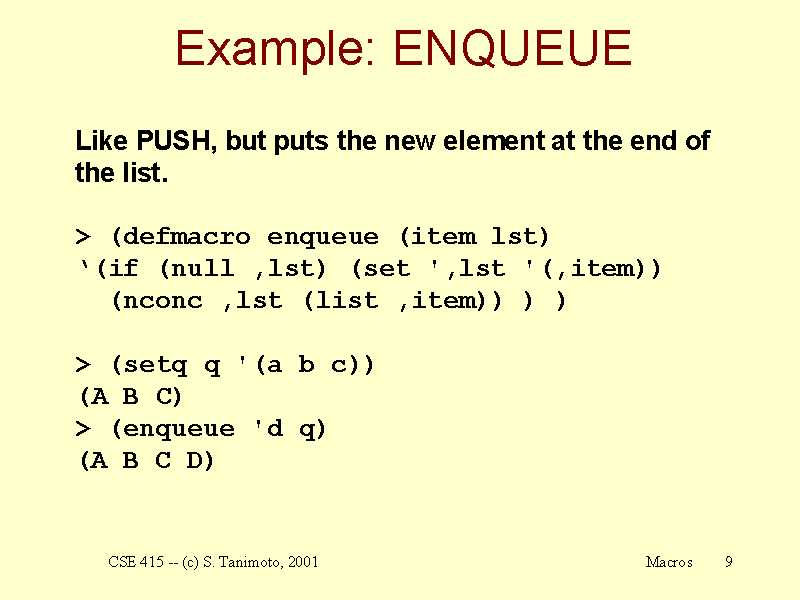 Example: ENQUEUE

Like PUSH, but puts the new element at the end of the list.

> (defmacro enqueue (item lst)
‘(if (null ,lst) (set ',lst '(,item))
  (nconc ,lst (list ,item)) ) )

> (setq q '(a b c))
(A B C)
> (enqueue 'd q)
(A B C D)

CSE 415 -- (c) S. Tanimoto, 2001

Macros 9